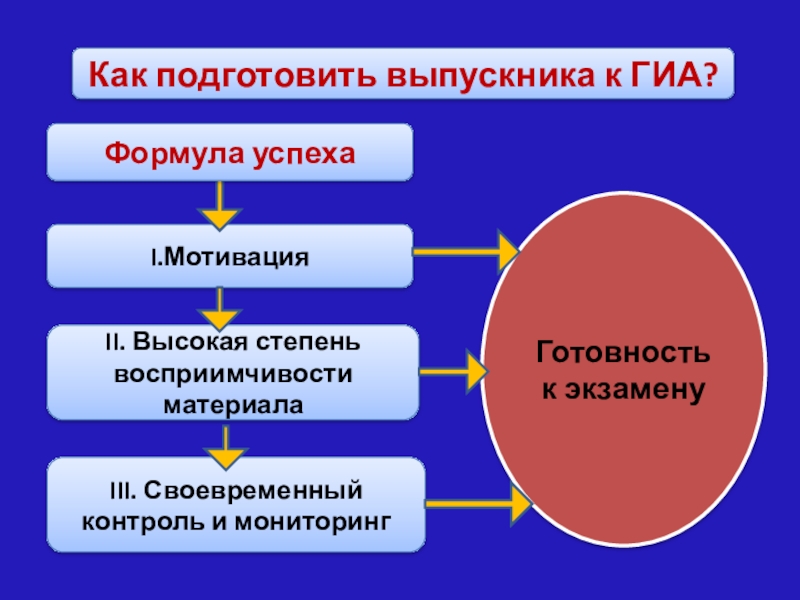 Как подготовить выпускника к ГИА?

Формула успеха

I.Мотивация

II. Высокая степень восприимчивости материала

III. Своевременный контроль и мониторинг

Готовность к экзамену